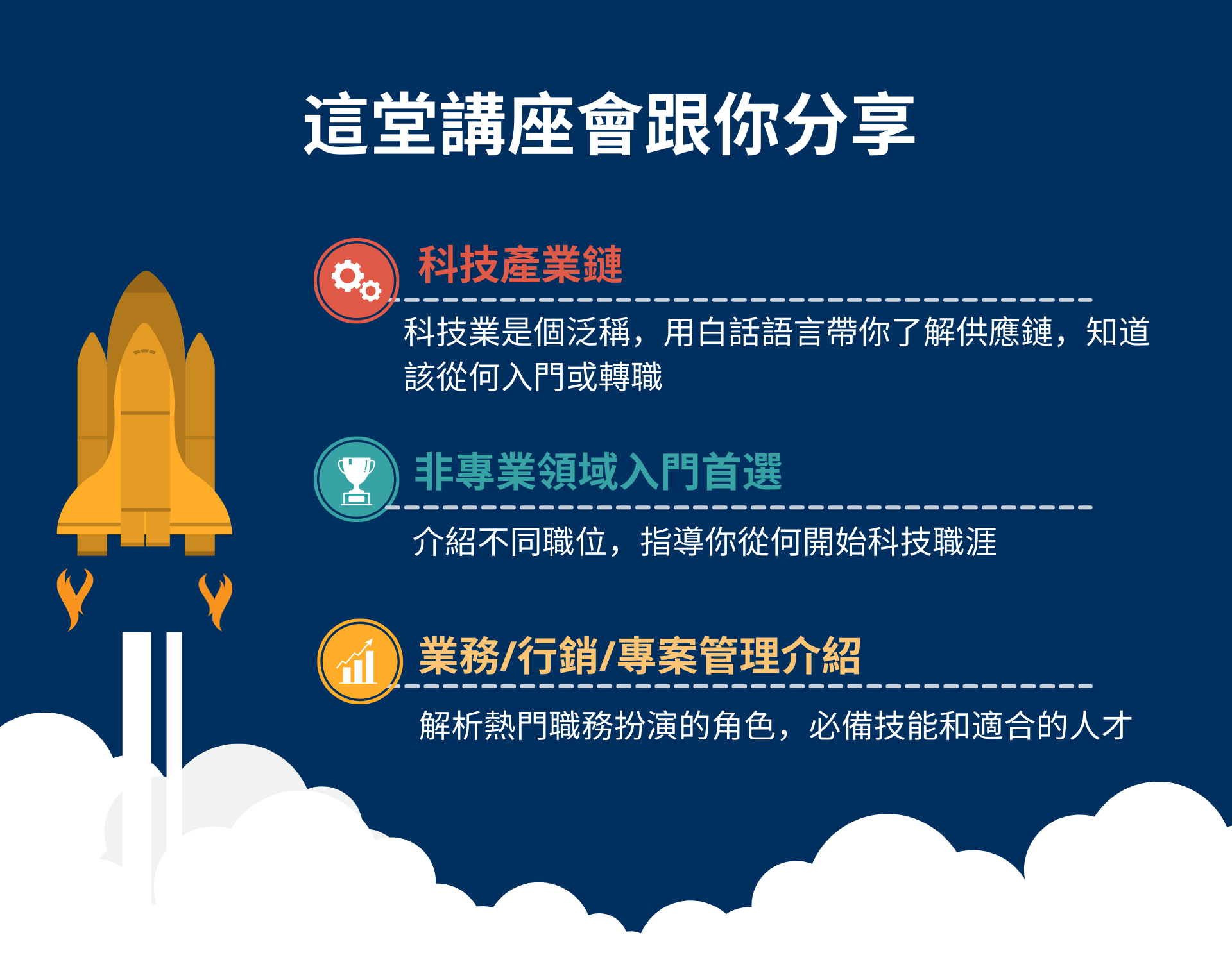 這堂講座會跟你分享

科技產業鏈

科技業是個泛稱，用白話語言帶你了解供應鏈，知道該從何入門或轉職

非專業領域入門首選

介紹不同職位，指導你從何開始科技職涯

業務/行銷/專案管理介紹

解析熱門職務扮演的角色，必備技能和適合的人才